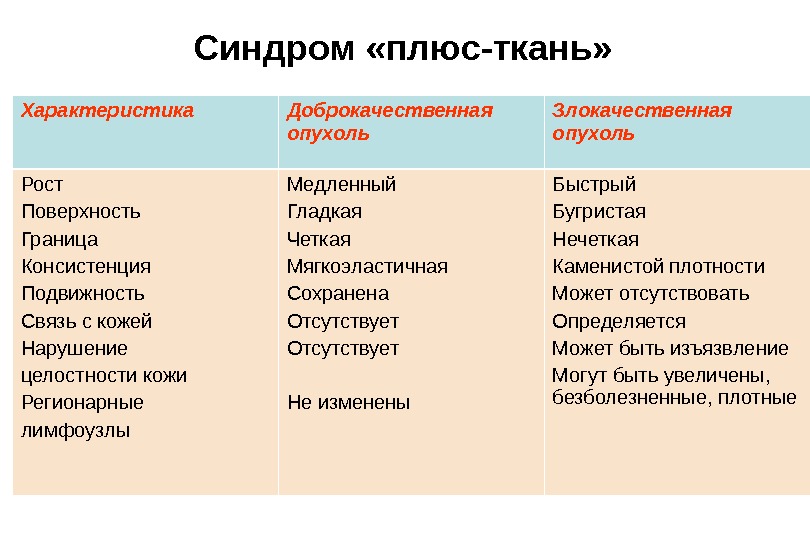 Синдром «плюс-ткань»

| Характеристика | Доброкачественная опухоль | Злокачественная опухоль |
|---|---|---|
| Рост | Медленный | Быстрый |
| Поверхность | Гладкая | Бугристая |
| Граница | Четкая | Нечеткая |
| Консистенция | Мягкоэластичная | Каменистой плотности |
| Подвижность | Сохранена | Может отсутствовать |
| Связь с кожей | Отсутствует | Определяется |
| Нарушение целостности кожи | Отсутствует | Может быть изъязвление |
| Регионарные лимфоузлы | Не изменены | Могут быть увеличены, безболезненные, плотные |